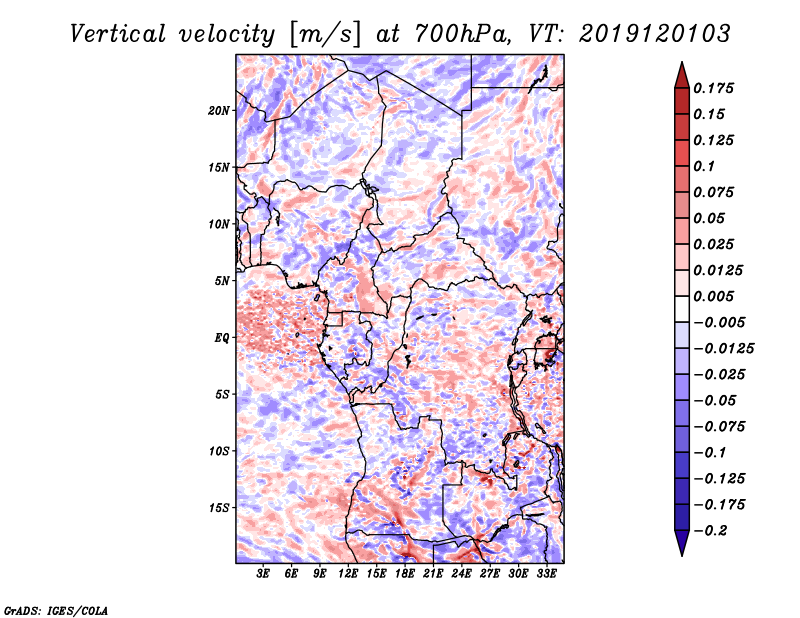 Vertical velocity [m/s] at 700hPa, VT: 2019120103

20N
15N
10N
5N
EQ
5S
10S
15S

3E 6E 9E 12E 15E 18E 21E 24E 27E 30E 33E

0.175
0.15
0.125
0.1
0.075
0.05
0.025
0.0125
0.005
−0.005
−0.0125
−0.025
−0.05
−0.075
−0.1
−0.125
−0.175
−0.2

GrADS: IGES/COLA